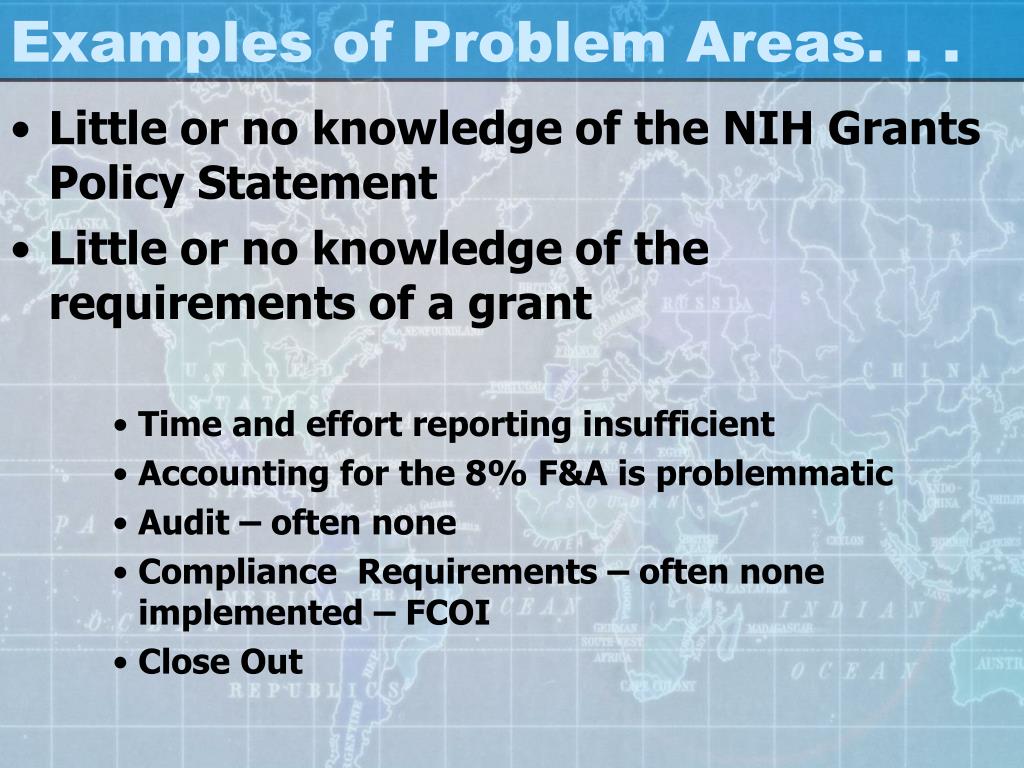 Examples of Problem Areas. . .

• Little or no knowledge of the NIH Grants Policy Statement
• Little or no knowledge of the requirements of a grant

• Time and effort reporting insufficient
• Accounting for the 8% F&A is problemmatic
• Audit – often none
• Compliance Requirements – often none implemented – FCOI
• Close Out